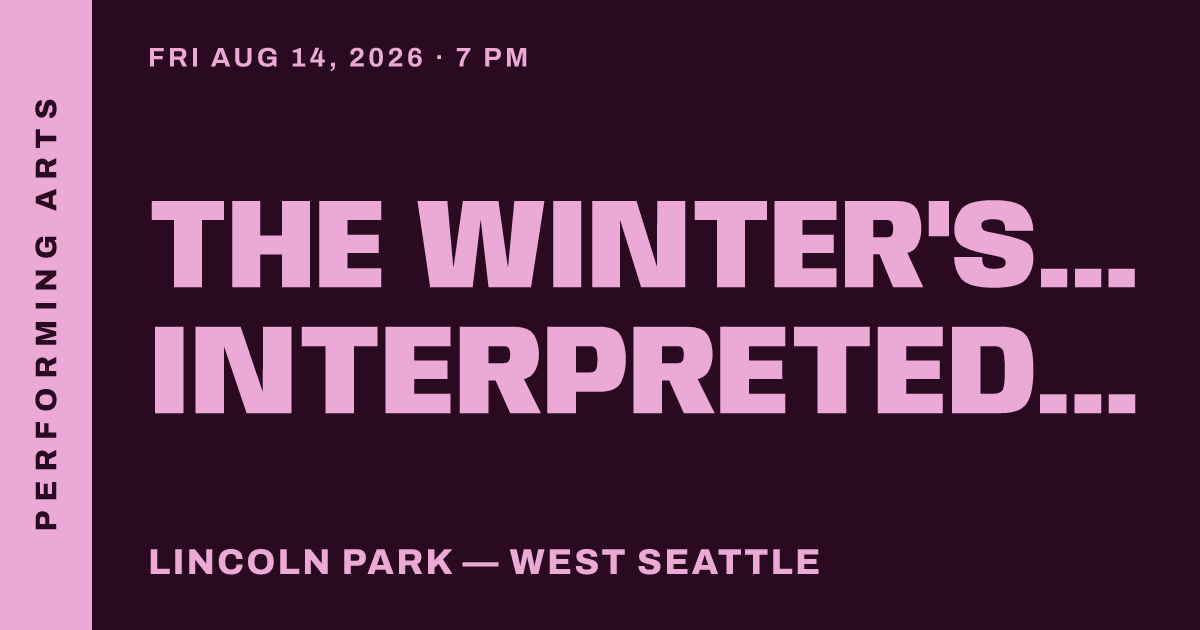 PERFORMING ARTS

FRI AUG 14, 2026 · 7 PM

THE WINTER'S... INTERPRETED...

LINCOLN PARK — WEST SEATTLE